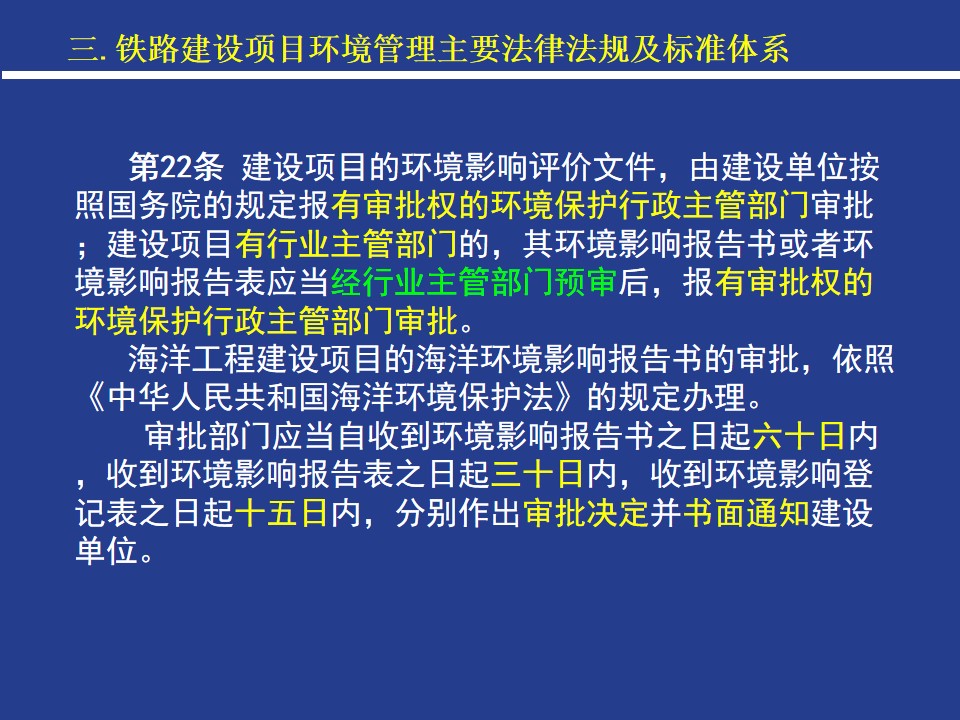 三. 铁路建设项目环境管理主要法律法规及标准体系

第22条 建设项目的环境影响评价文件，由建设单位按照国务院的规定报有审批权的环境保护行政主管部门审批；建设项目有行业主管部门的，其环境影响报告书或者环境影响报告表应当经行业主管部门预审后，报有审批权的环境保护行政主管部门审批。

海洋工程建设项目的海洋环境影响报告书的审批，依照《中华人民共和国海洋环境保护法》的规定办理。

审批部门应当自收到环境影响报告书之日起六十日内，收到环境影响报告表之日起三十日内，收到环境影响登记表之日起十五日内，分别作出审批决定并书面通知建设单位。